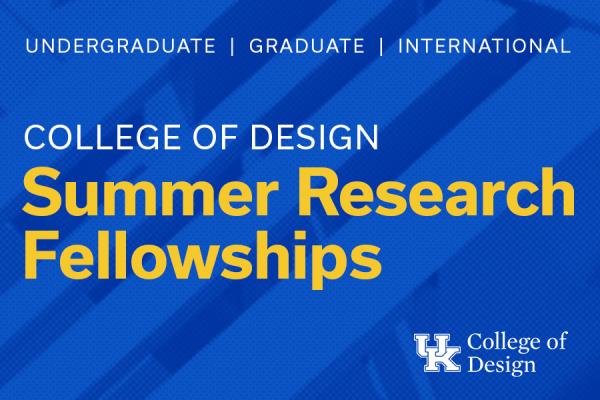 UNDERGRADUATE | GRADUATE | INTERNATIONAL

COLLEGE OF DESIGN
Summer Research Fellowships

UK College of Design